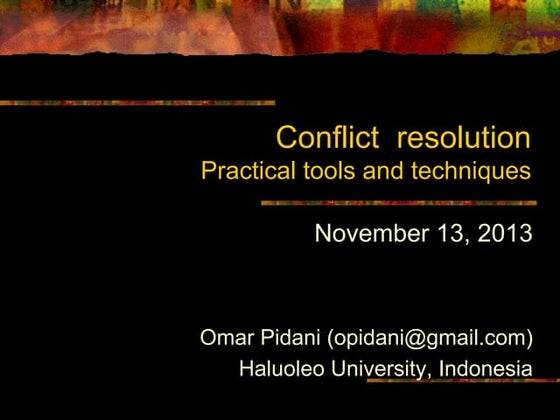 Conflict resolution
Practical tools and techniques

November 13, 2013

Omar Pidani (opidani@gmail.com)
Haluoleo University, Indonesia